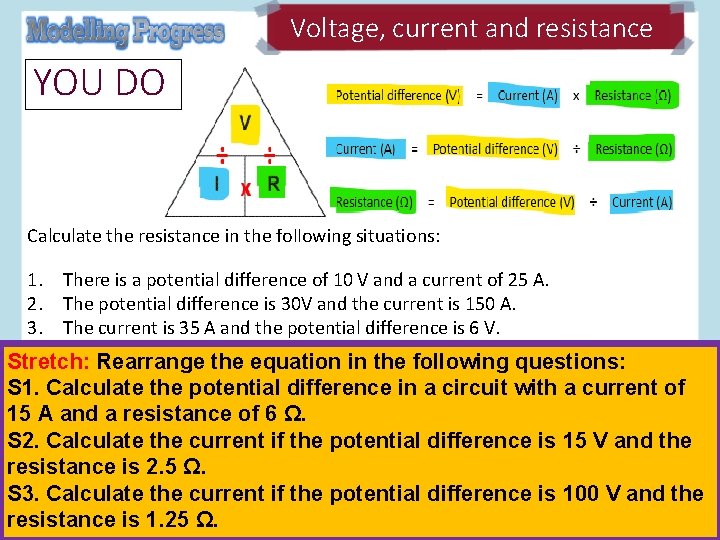 Modelling Progress

Voltage, current and resistance

YOU DO

V
÷ ÷
I x R

Potential difference (V) = Current (A) x Resistance (Ω)

Current (A) = Potential difference (V) ÷ Resistance (Ω)

Resistance (Ω) = Potential difference (V) ÷ Current (A)

Calculate the resistance in the following situations:

1. There is a potential difference of 10 V and a current of 25 A.
2. The potential difference is 30V and the current is 150 A.
3. The current is 35 A and the potential difference is 6 V.

Stretch: Rearrange the equation in the following questions:
S1. Calculate the potential difference in a circuit with a current of 15 A and a resistance of 6 Ω.
S2. Calculate the current if the potential difference is 15 V and the resistance is 2.5 Ω.
S3. Calculate the current if the potential difference is 100 V and the resistance is 1.25 Ω.